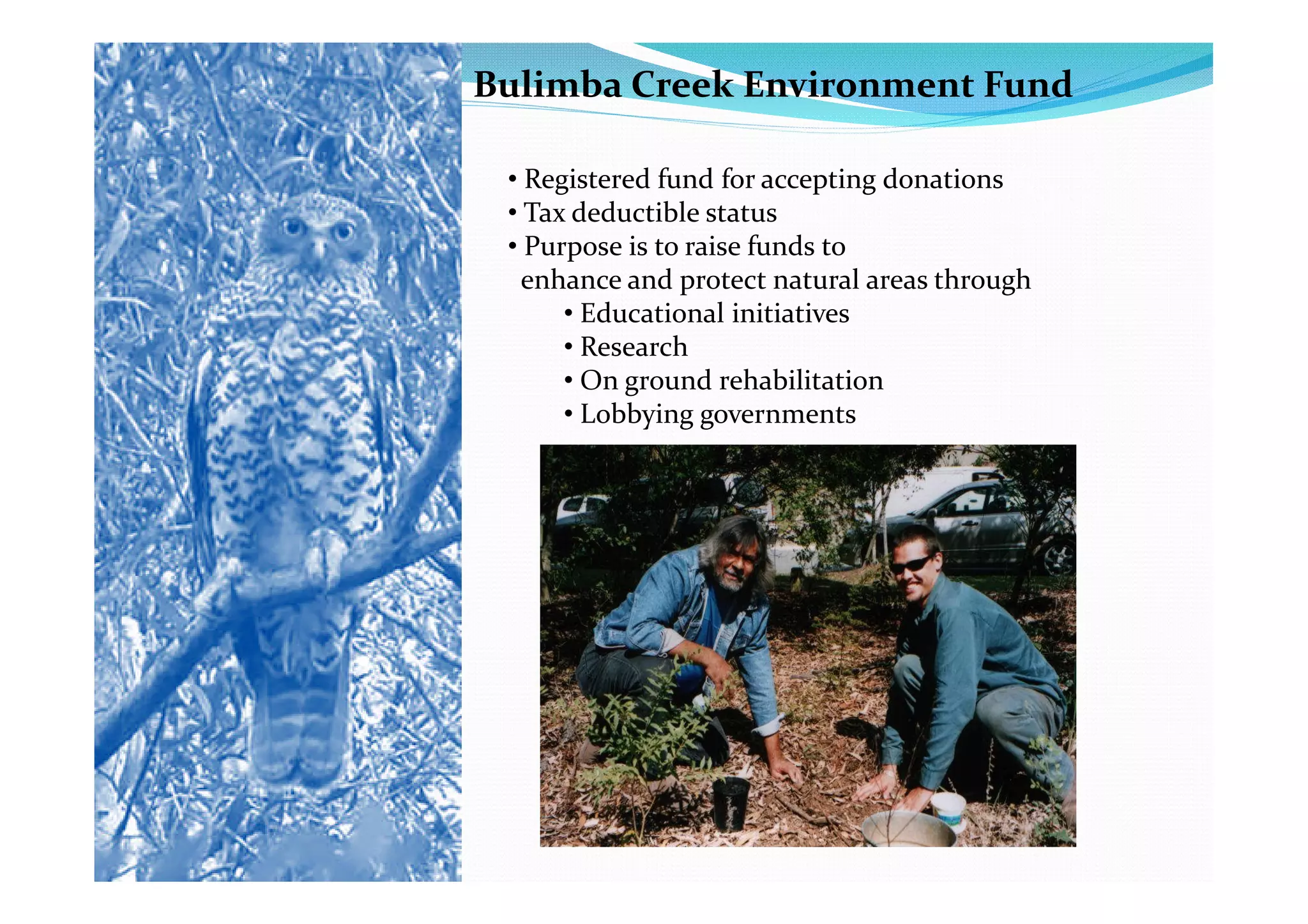 Bulimba Creek Environment Fund

• Registered fund for accepting donations
• Tax deductible status
• Purpose is to raise funds to enhance and protect natural areas through
  • Educational initiatives
  • Research
  • On ground rehabilitation
  • Lobbying governments